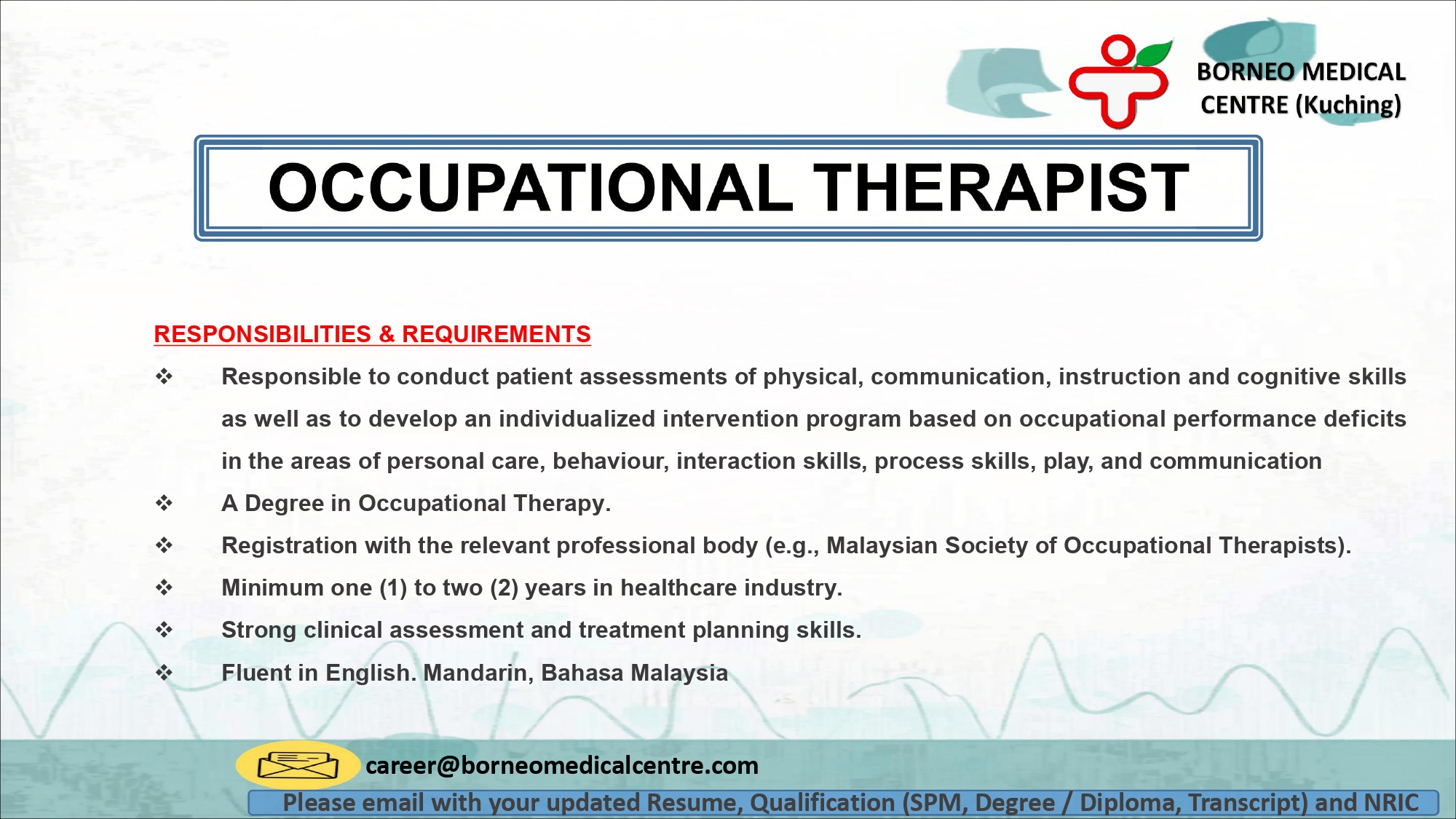 BORNEO MEDICAL CENTRE (Kuching)

OCCUPATIONAL THERAPIST

RESPONSIBILITIES & REQUIREMENTS

❖ Responsible to conduct patient assessments of physical, communication, instruction and cognitive skills as well as to develop an individualized intervention program based on occupational performance deficits in the areas of personal care, behaviour, interaction skills, process skills, play, and communication

❖ A Degree in Occupational Therapy.

❖ Registration with the relevant professional body (e.g., Malaysian Society of Occupational Therapists).

❖ Minimum one (1) to two (2) years in healthcare industry.

❖ Strong clinical assessment and treatment planning skills.

❖ Fluent in English. Mandarin, Bahasa Malaysia

career@borneomedicalcentre.com

Please email with your updated Resume, Qualification (SPM, Degree / Diploma, Transcript) and NRIC